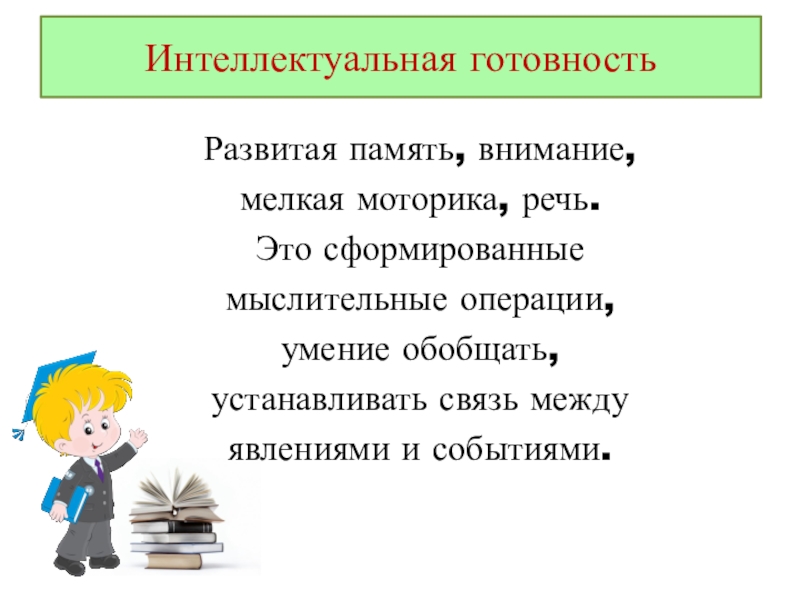 Интеллектуальная готовность

Развитая память, внимание, мелкая моторика, речь. Это сформированные мыслительные операции, умение обобщать, устанавливать связь между явлениями и событиями.